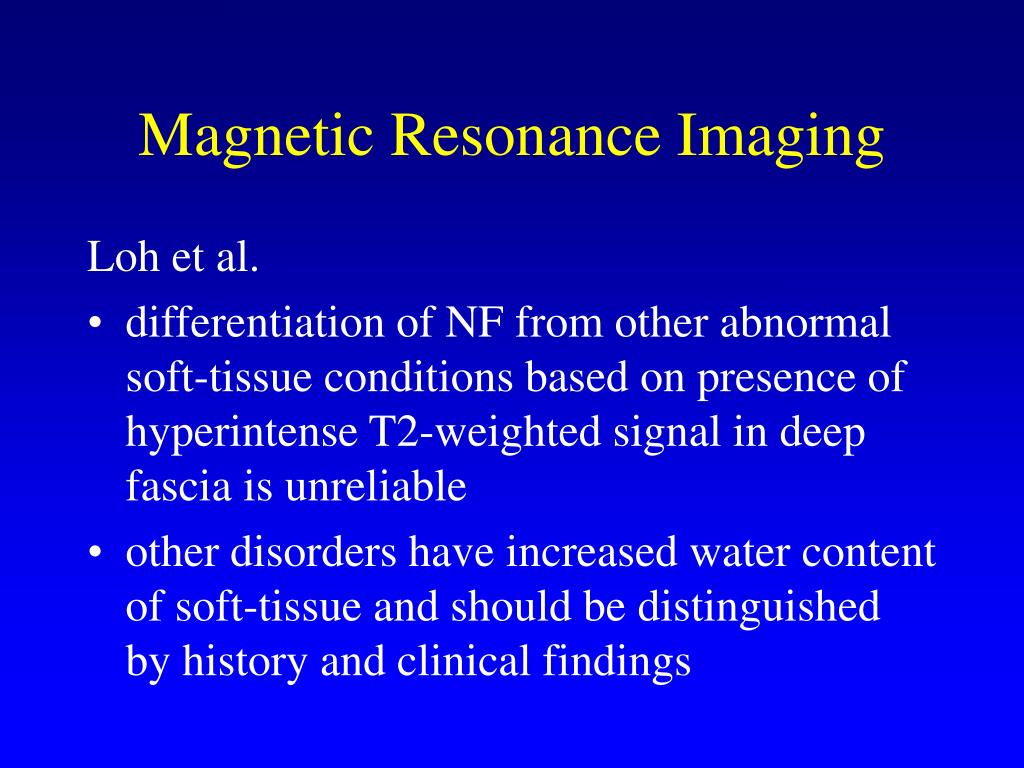 Magnetic Resonance Imaging

Loh et al.

• differentiation of NF from other abnormal soft-tissue conditions based on presence of hyperintense T2-weighted signal in deep fascia is unreliable

• other disorders have increased water content of soft-tissue and should be distinguished by history and clinical findings